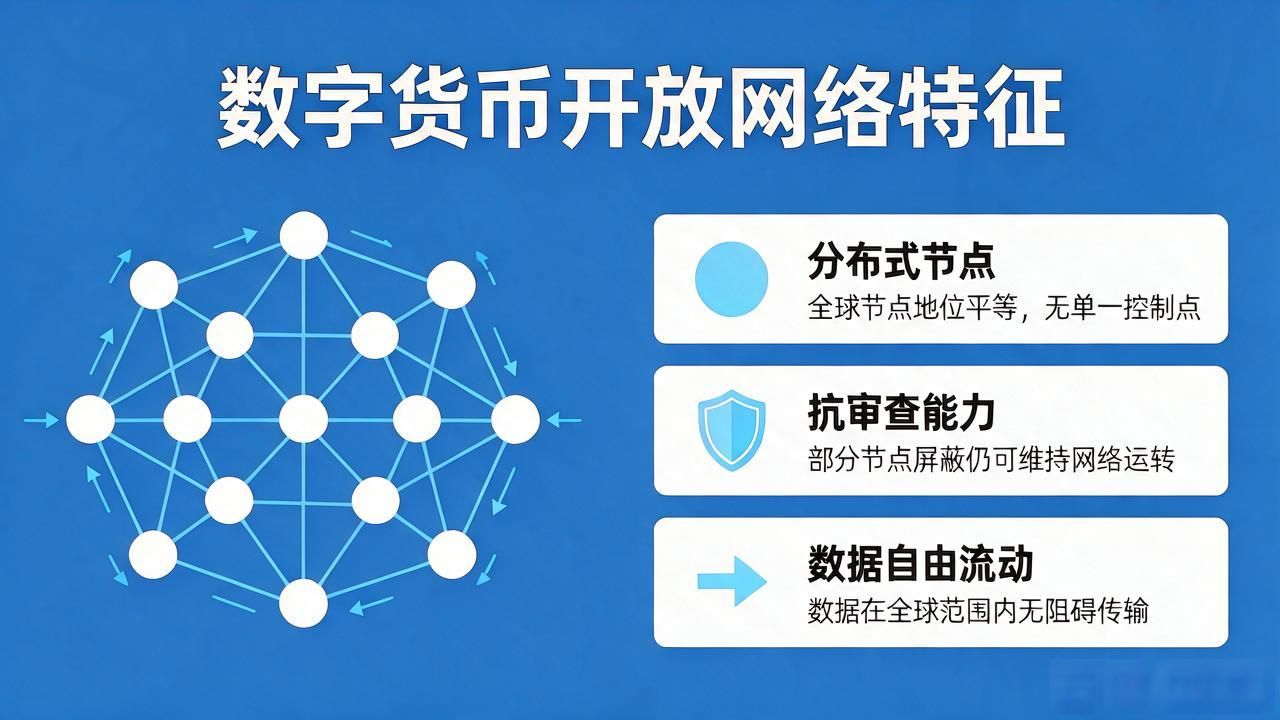 数字货币开放网络特征

分布式节点
全球节点地位平等，无单一控制点

抗审查能力
部分节点屏蔽仍可维持网络运转

数据自由流动
数据在全球范围内无阻碍传输